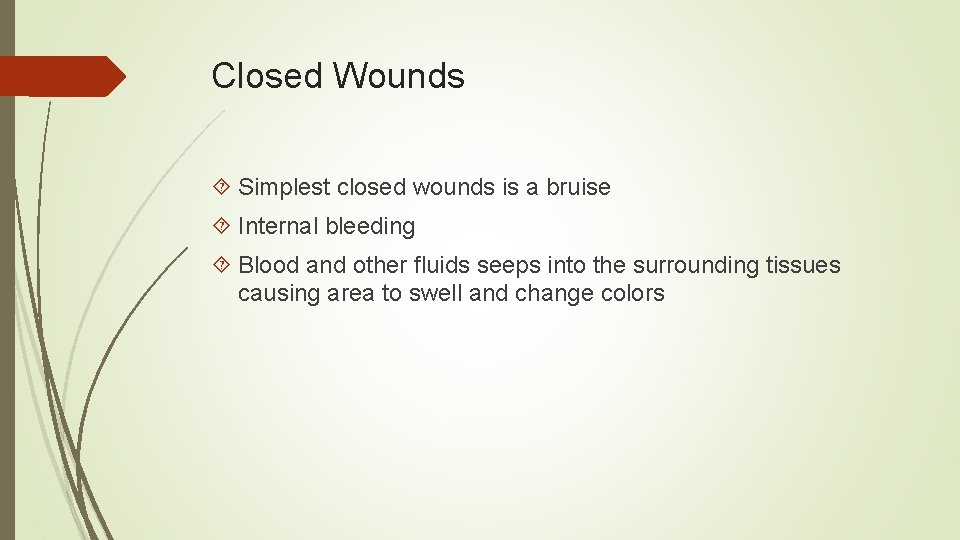 Closed Wounds

Simplest closed wounds is a bruise

Internal bleeding

Blood and other fluids seeps into the surrounding tissues causing area to swell and change colors